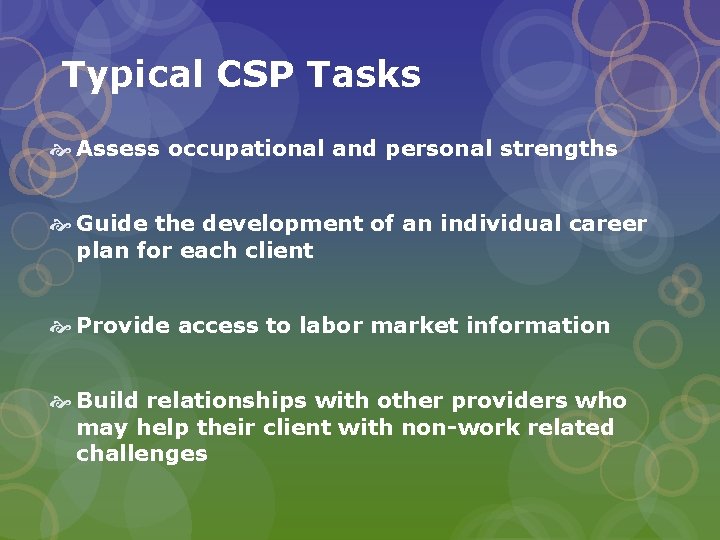 Typical CSP Tasks

Assess occupational and personal strengths

Guide the development of an individual career plan for each client

Provide access to labor market information

Build relationships with other providers who may help their client with non-work related challenges